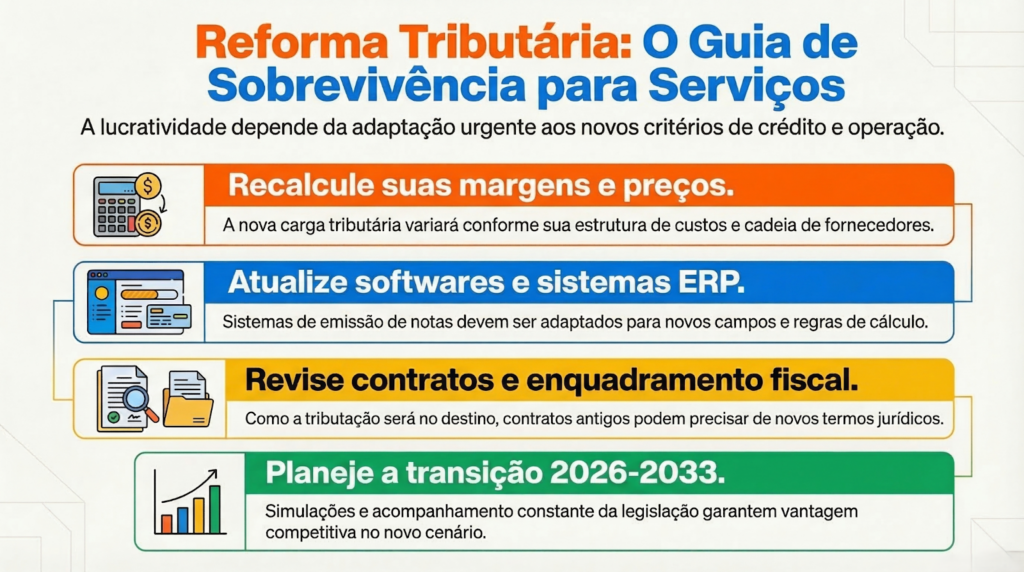 Reforma Tributária: O Guia de Sobrevivência para Serviços

A lucratividade depende da adaptação urgente aos novos critérios de crédito e operação.

Recalcule suas margens e preços.

A nova carga tributária variará conforme sua estrutura de custos e cadeia de fornecedores.

Atualize softwares e sistemas ERP.

Sistemas de emissão de notas devem ser adaptados para novos campos e regras de cálculo.

Revise contratos e enquadramento fiscal.

Como a tributação será no destino, contratos antigos podem precisar de novos termos jurídicos.

Planeje a transição 2026-2033.

Simulações e acompanhamento constante da legislação garantem vantagem competitiva no novo cenário.